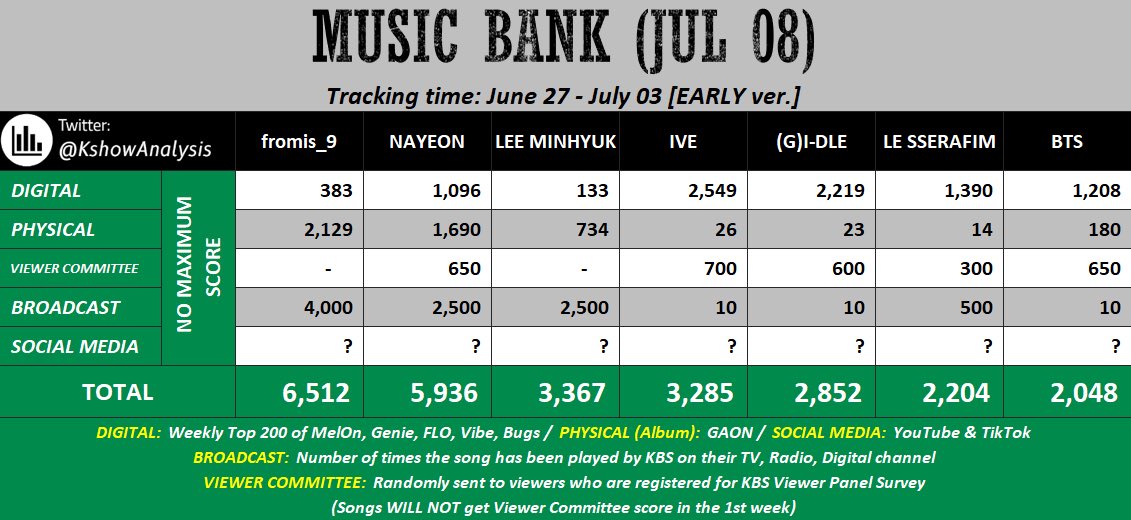 MUSIC BANK (JUL 08)

Tracking time: June 27 - July 03 [EARLY ver.]

| Twitter: @KshowAnalysis | | fromis_9 | NAYEON | LEE MINHYUK | IVE | (G)I-DLE | LE SSERAFIM | BTS |
|---|---|---|---|---|---|---|---|---|
| DIGITAL | NO MAXIMUM SCORE | 383 | 1,096 | 133 | 2,549 | 2,219 | 1,390 | 1,208 |
| PHYSICAL | | 2,129 | 1,690 | 734 | 26 | 23 | 14 | 180 |
| VIEWER COMMITTEE | | - | 650 | - | 700 | 600 | 300 | 650 |
| BROADCAST | | 4,000 | 2,500 | 2,500 | 10 | 10 | 500 | 10 |
| SOCIAL MEDIA | | ? | ? | ? | ? | ? | ? | ? |
| TOTAL | | 6,512 | 5,936 | 3,367 | 3,285 | 2,852 | 2,204 | 2,048 |

DIGITAL: Weekly Top 200 of MelOn, Genie, FLO, Vibe, Bugs / PHYSICAL (Album): GAON / SOCIAL MEDIA: YouTube & TikTok

BROADCAST: Number of times the song has been played by KBS on their TV, Radio, Digital channel

VIEWER COMMITTEE: Randomly sent to viewers who are registered for KBS Viewer Panel Survey

(Songs WILL NOT get Viewer Committee score in the 1st week)